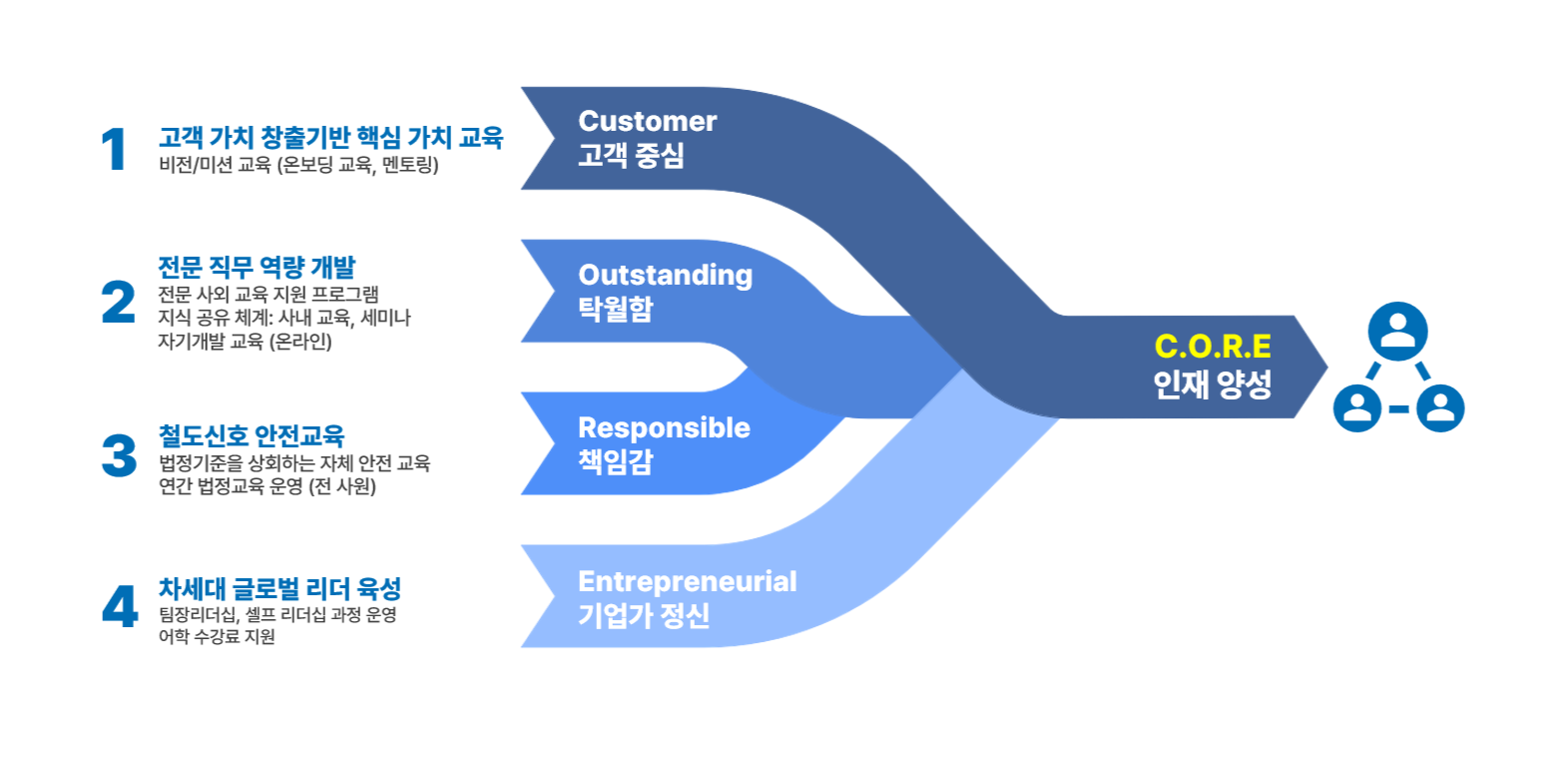 1
고객 가치 창출기반 핵심 가치 교육
비전/미션 교육 (온보딩 교육, 멘토링)

2
전문 직무 역량 개발
전문 사외 교육 지원 프로그램
지식 공유 체계: 사내 교육, 세미나
자기개발 교육 (온라인)

3
철도신호 안전교육
법정기준을 상회하는 자체 안전 교육
연간 법정교육 운영 (전 사원)

4
차세대 글로벌 리더 육성
팀장리더십, 셀프 리더십 과정 운영
어학 수강료 지원

Customer
고객 중심

Outstanding
탁월함

Responsible
책임감

Entrepreneurial
기업가 정신

C.O.R.E
인재 양성